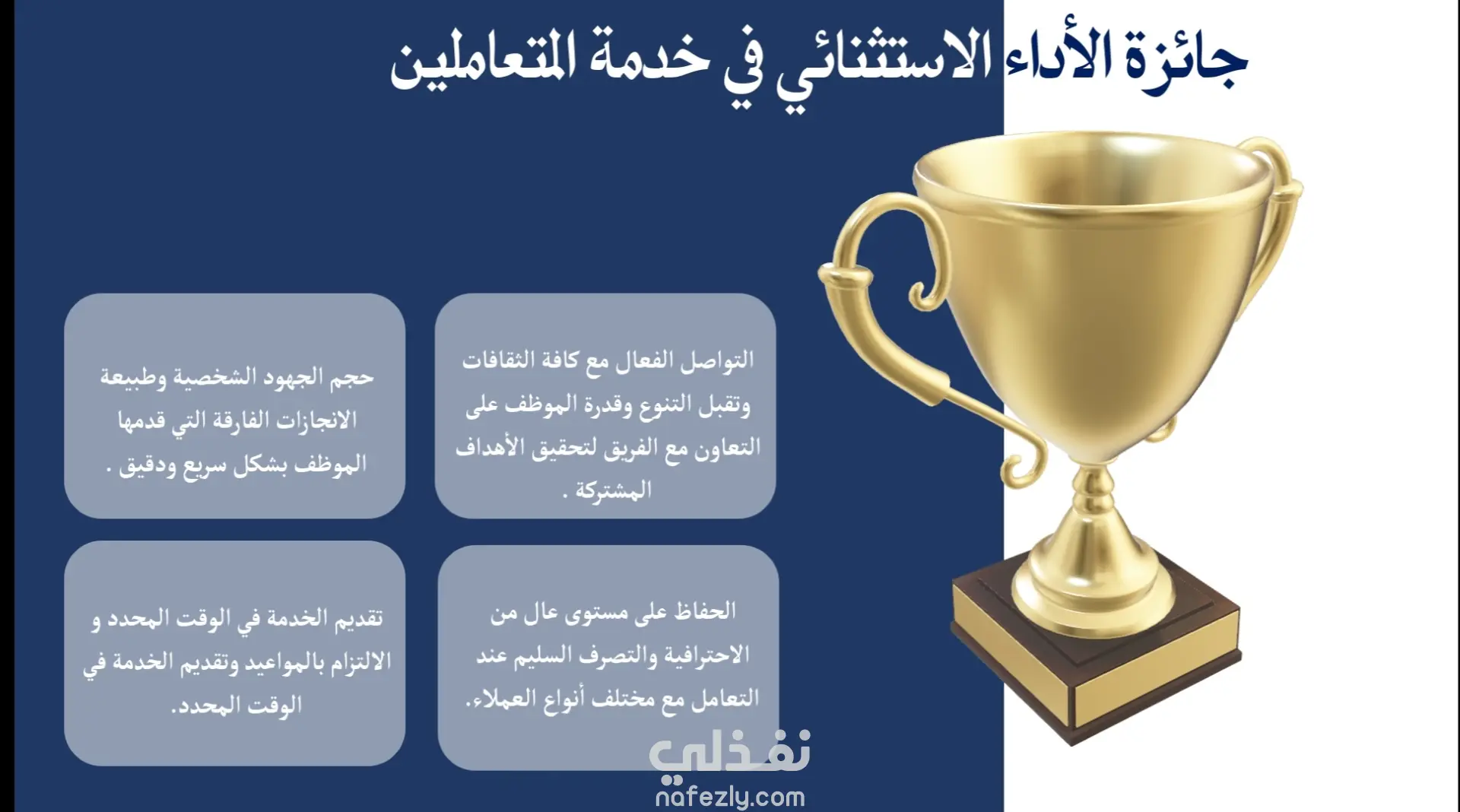 جائزة الأداء الاستثنائي في خدمة المتعاملين

التواصل الفعال مع كافة الثقافات وتقبل التنوع وقدرة الموظف على التعاون مع الفريق لتحقيق الأهداف المشتركة .

حجم الجهود الشخصية وطبيعة الانجازات الفارقة التي قدمها الموظف بشكل سريع ودقيق .

الحفاظ على مستوى عال من الاحترافية والتصرف السليم عند التعامل مع مختلف أنواع العملاء.

تقديم الخدمة في الوقت المحدد و الالتزام بالمواعيد وتقديم الخدمة في الوقت المحدد.

نفذلي
nafezly.com